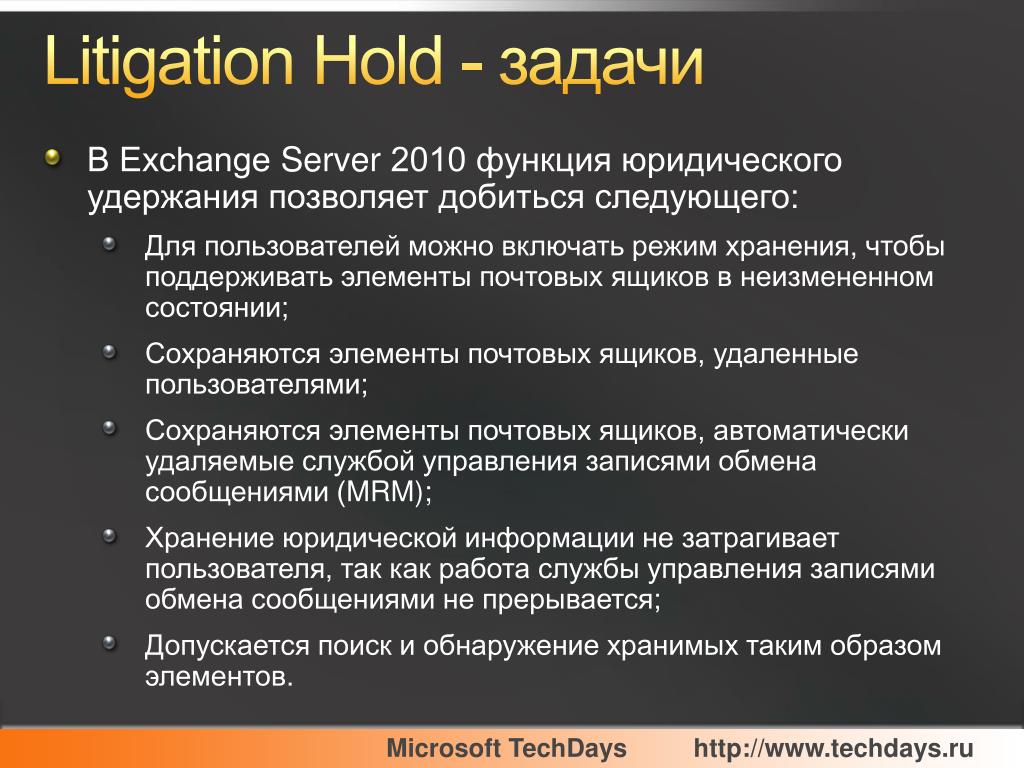 Litigation Hold - задачи

В Exchange Server 2010 функция юридического удержания позволяет добиться следующего:

Для пользователей можно включать режим хранения, чтобы поддерживать элементы почтовых ящиков в неизмененном состоянии;

Сохраняются элементы почтовых ящиков, удаленные пользователями;

Сохраняются элементы почтовых ящиков, автоматически удаляемые службой управления записями обмена сообщениями (MRM);

Хранение юридической информации не затрагивает пользователя, так как работа службы управления записями обмена сообщениями не прерывается;

Допускается поиск и обнаружение хранимых таким образом элементов.

Microsoft TechDays http://www.techdays.ru